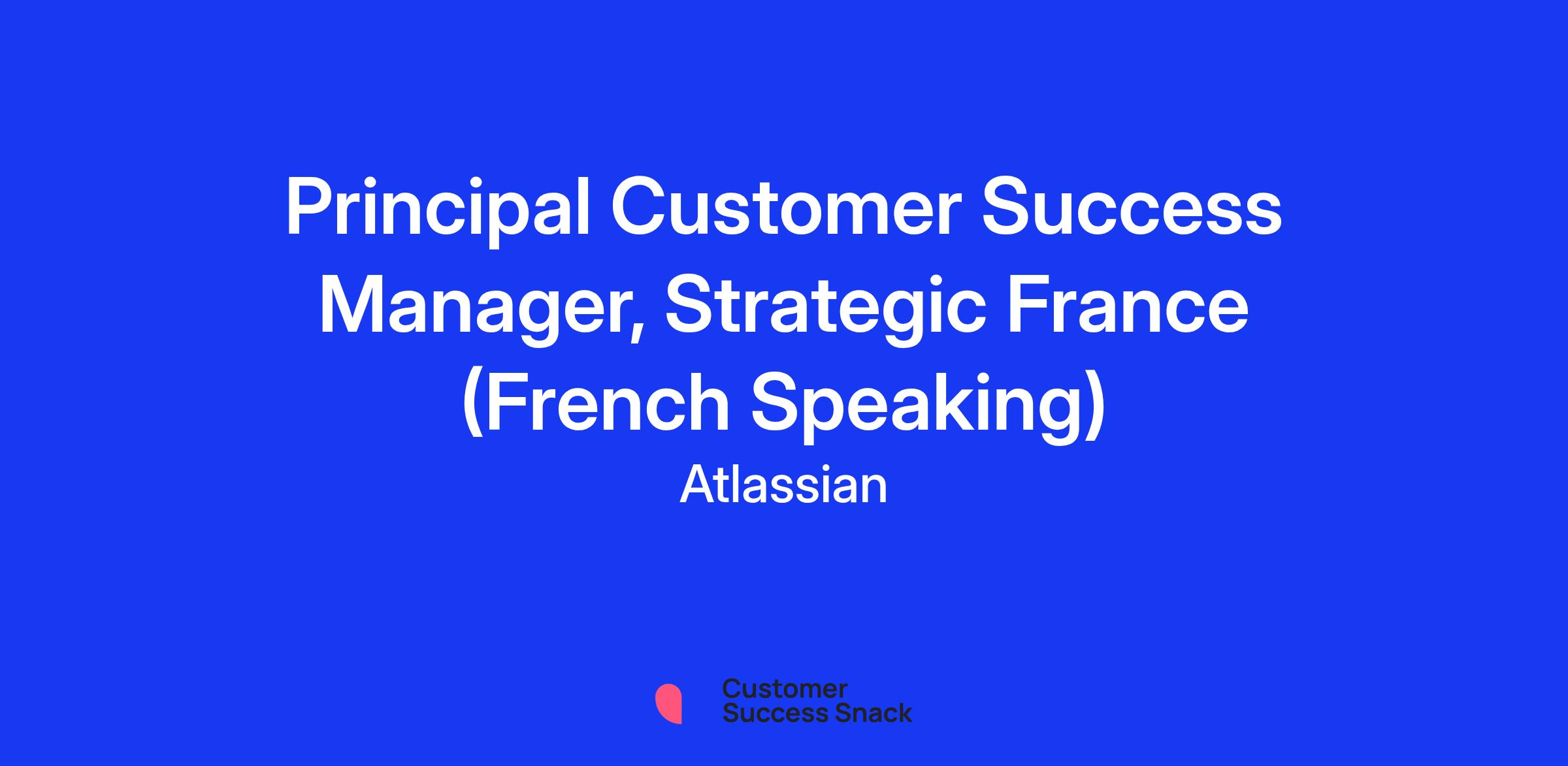 Principal Customer Success Manager, Strategic France (French Speaking)

Atlassian

Customer Success Snack